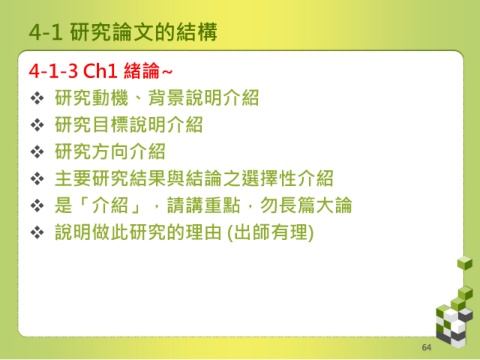 4-1 研究論文的結構

4-1-3 Ch1 緒論~

❖ 研究動機、背景說明介紹
❖ 研究目標說明介紹
❖ 研究方向介紹
❖ 主要研究結果與結論之選擇性介紹
❖ 是「介紹」，請講重點，勿長篇大論
❖ 說明做此研究的理由 (出師有理)

64